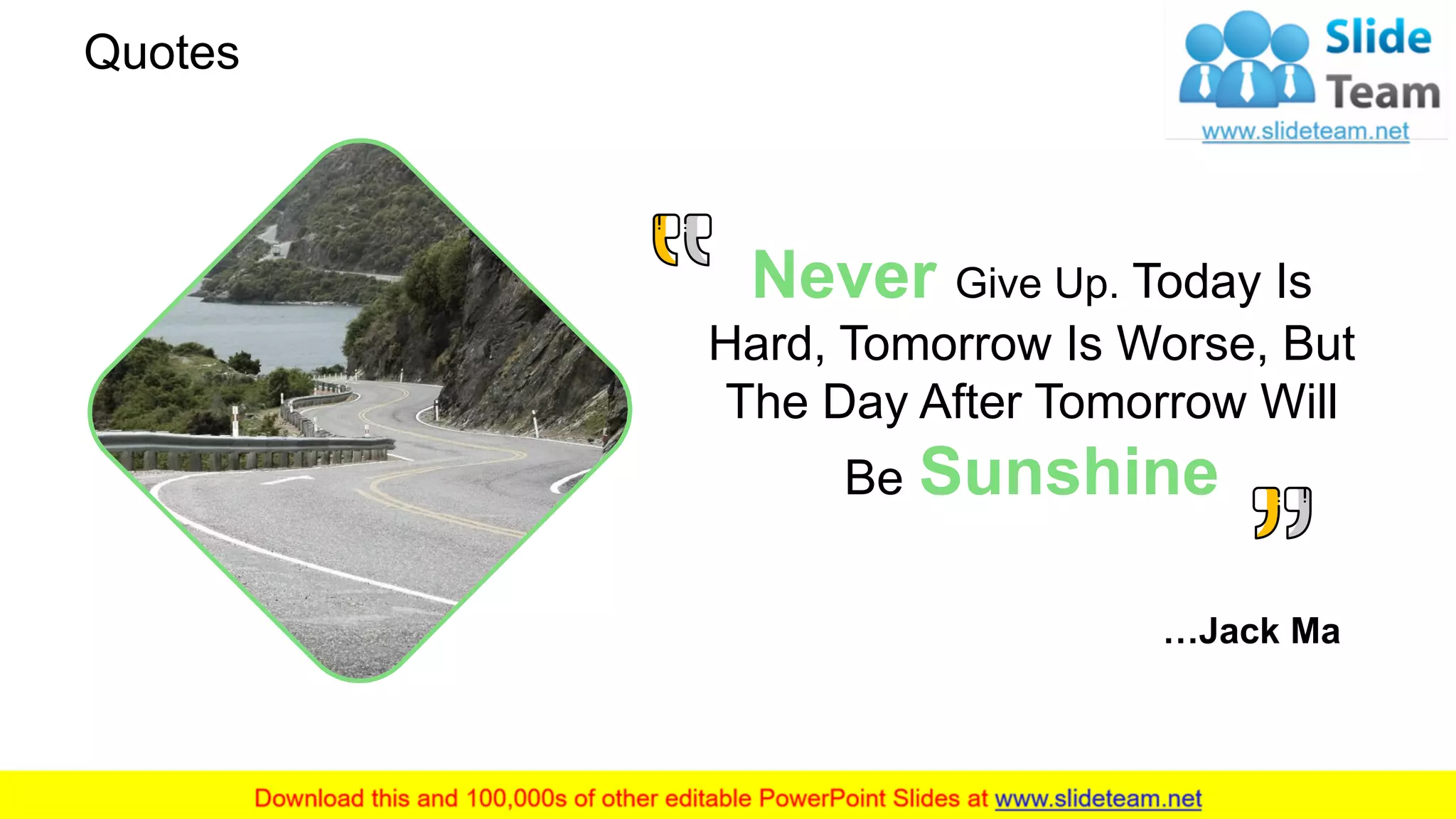 Quotes

Slide Team
www.slideteam.net

Never Give Up. Today Is Hard, Tomorrow Is Worse, But The Day After Tomorrow Will Be Sunshine

...Jack Ma

Download this and 100,000s of other editable PowerPoint Slides at www.slideteam.net